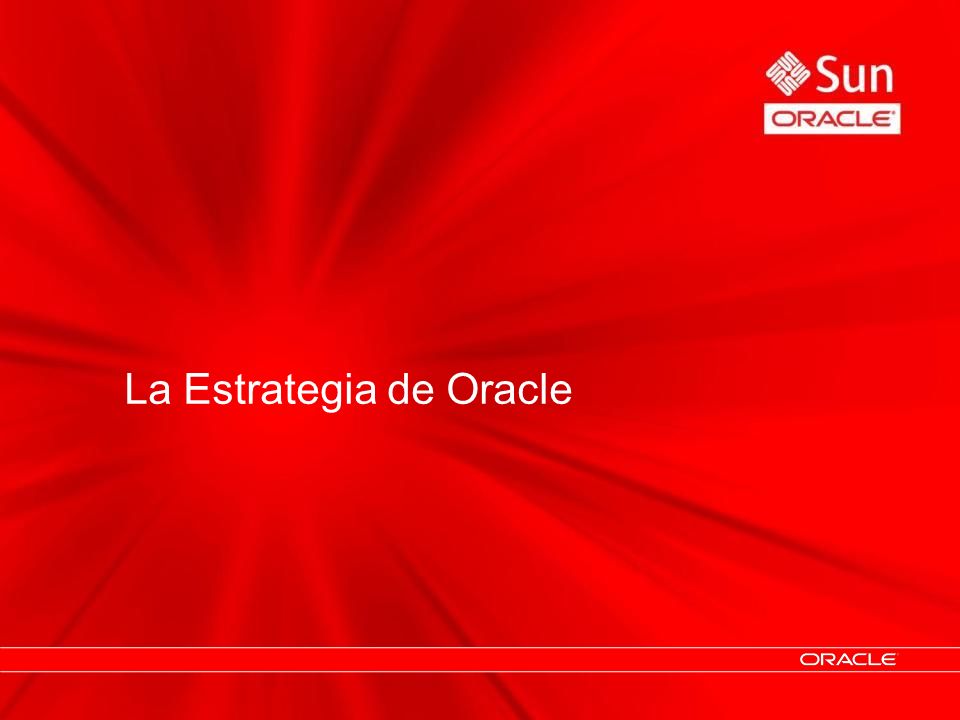 Sun
ORACLE

La Estrategia de Oracle

ORACLE